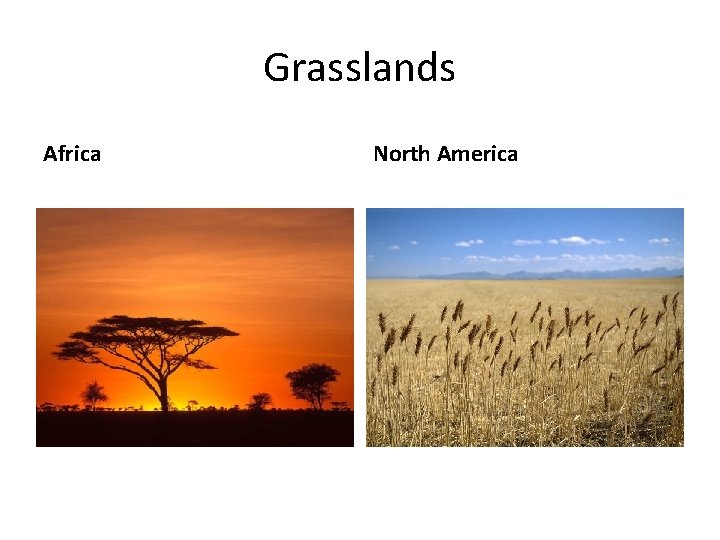 Grasslands

Africa

North America